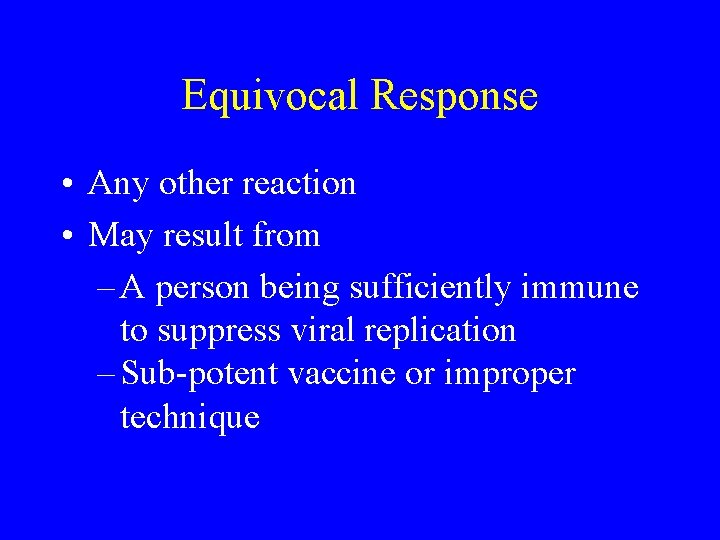 Equivocal Response

• Any other reaction
• May result from
– A person being sufficiently immune to suppress viral replication
– Sub-potent vaccine or improper technique